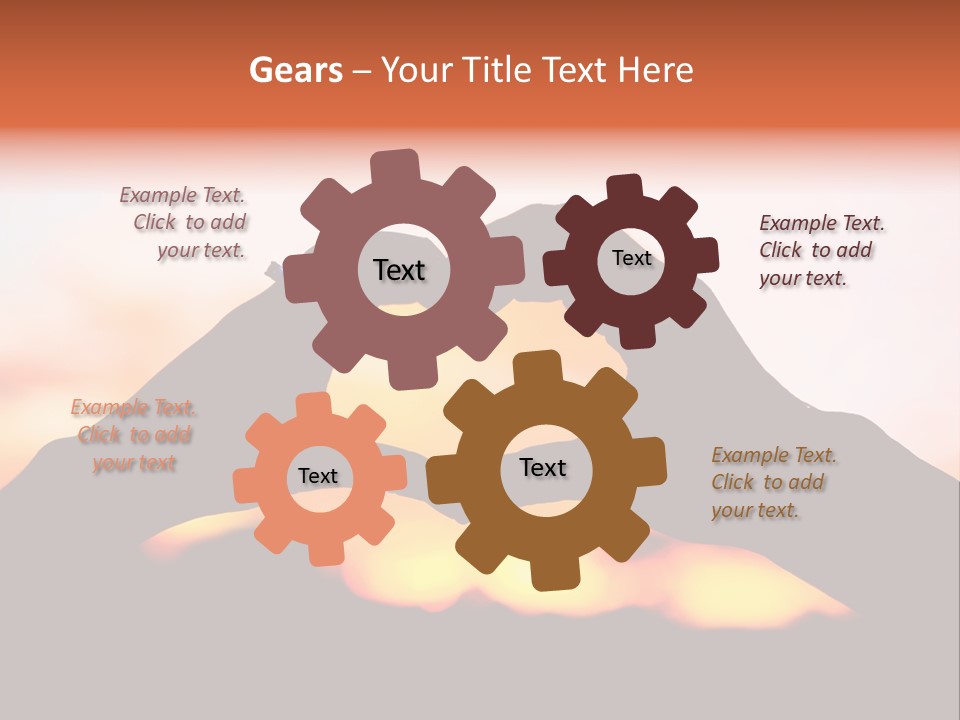 Gears – Your Title Text Here

Example Text. Click to add your text.

Text

Text

Example Text. Click to add your text.

Example Text. Click to add your text

Text

Text

Example Text. Click to add your text.